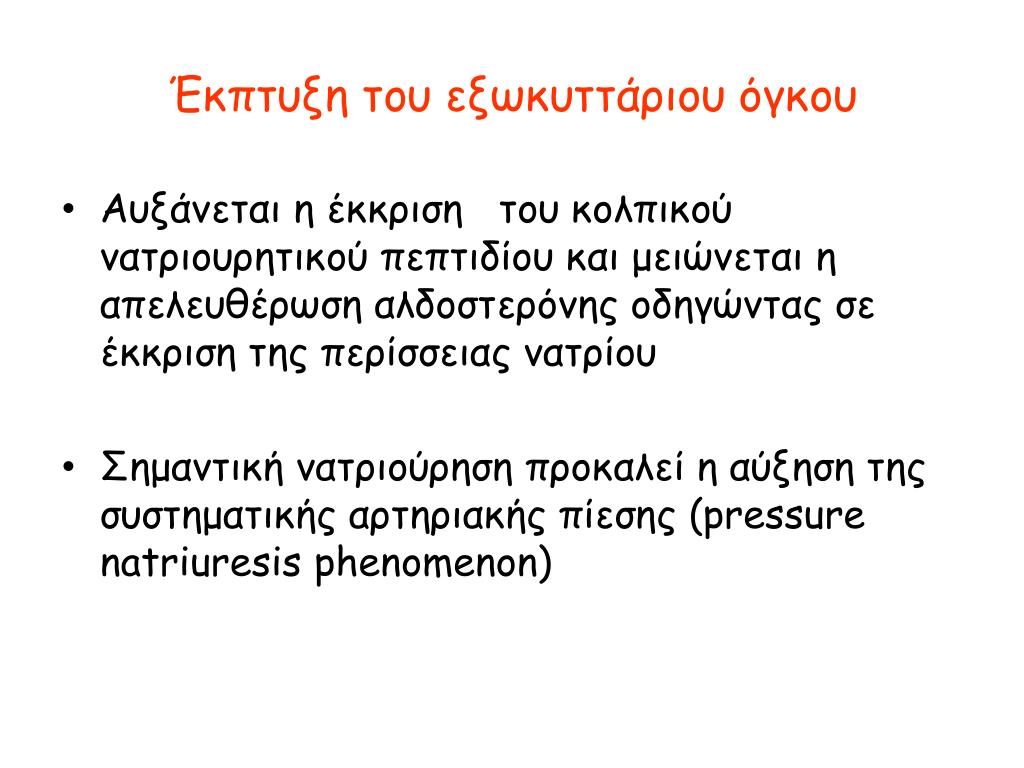 Έκπτυξη του εξωκυττάριου όγκου

• Αυξάνεται η έκκριση του κολπικού νατριουρητικού πεπτιδίου και μειώνεται η απελευθέρωση αλδοστερόνης οδηγώντας σε έκκριση της περίσσειας νατρίου

• Σημαντική νατριούρηση προκαλεί η αύξηση της συστηματικής αρτηριακής πίεσης (pressure natriuresis phenomenon)